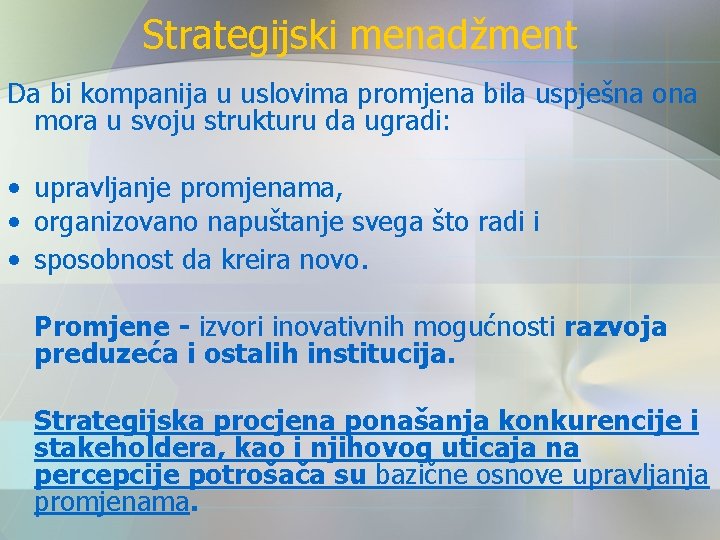 Strategijski menadžment

Da bi kompanija u uslovima promjena bila uspješna ona mora u svoju strukturu da ugradi:

• upravljanje promjenama,
• organizovano napuštanje svega što radi i
• sposobnost da kreira novo.

Promjene - izvori inovativnih mogućnosti razvoja preduzeća i ostalih institucija.

Strategijska procjena ponašanja konkurencije i stakeholdera, kao i njihovog uticaja na percepcije potrošača su bazične osnove upravljanja promjenama.